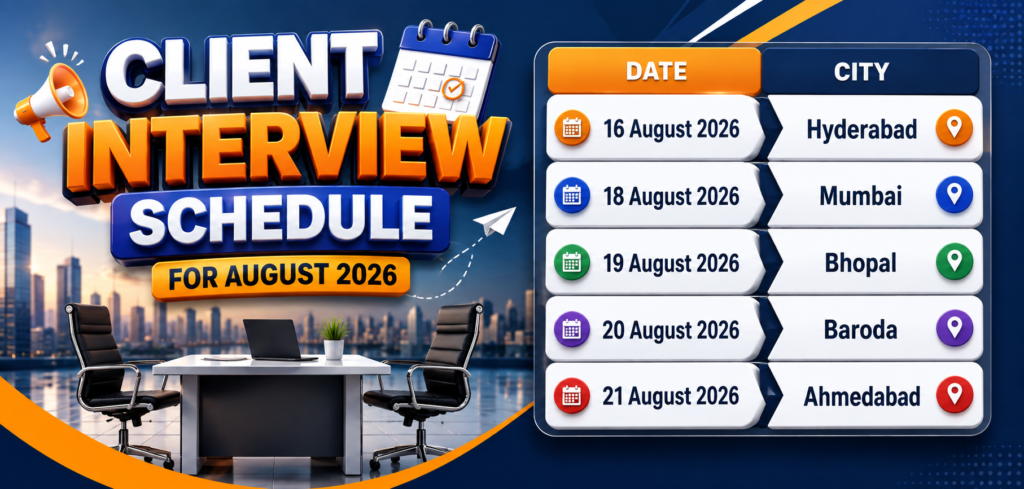 CLIENT INTERVIEW SCHEDULE

FOR AUGUST 2026

| DATE | CITY |
|---|---|
| 16 August 2026 | Hyderabad |
| 18 August 2026 | Mumbai |
| 19 August 2026 | Bhopal |
| 20 August 2026 | Baroda |
| 21 August 2026 | Ahmedabad |